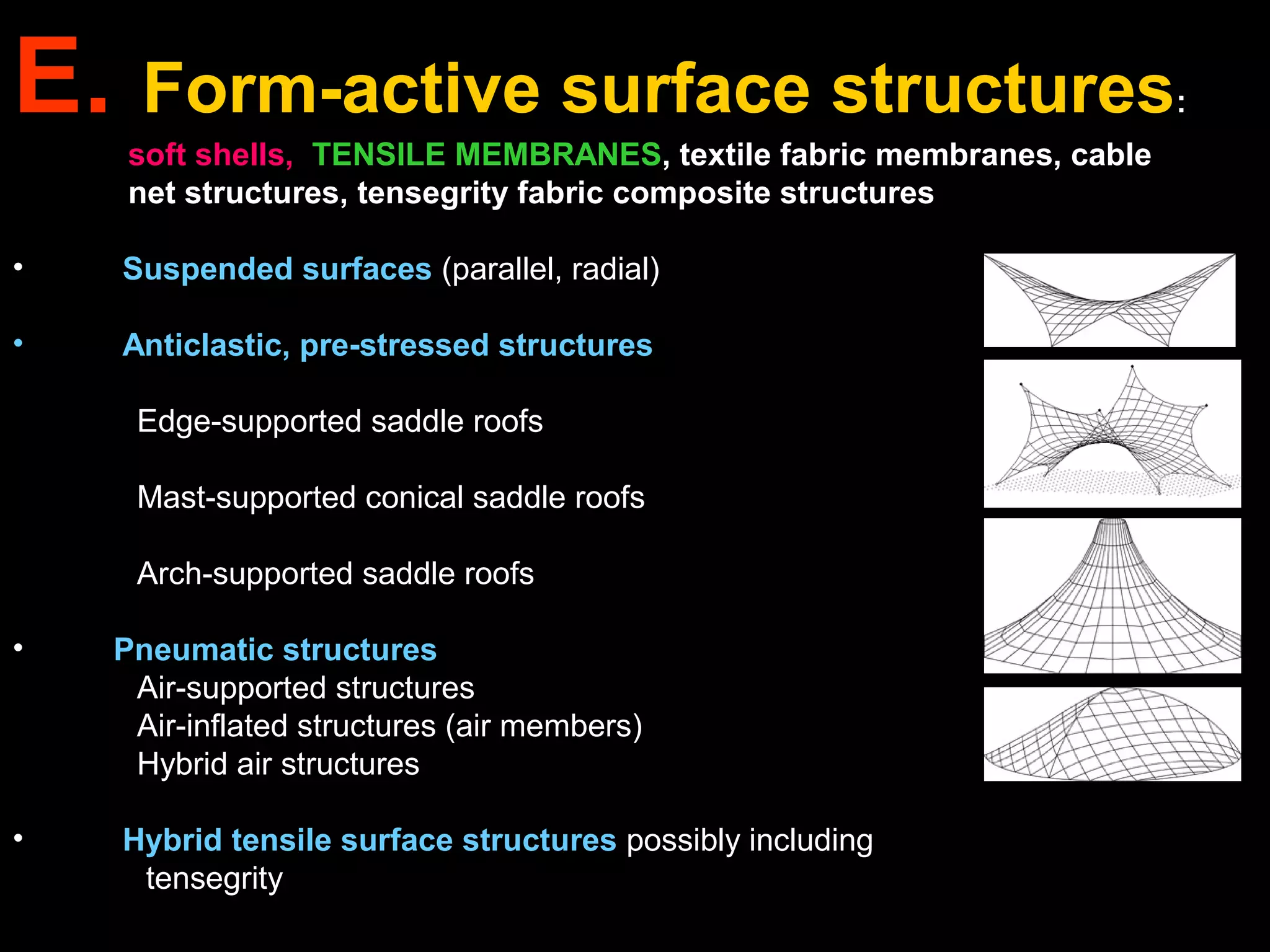 E. Form-active surface structures:

soft shells, TENSILE MEMBRANES, textile fabric membranes, cable net structures, tensegrity fabric composite structures

• Suspended surfaces (parallel, radial)

• Anticlastic, pre-stressed structures

Edge-supported saddle roofs

Mast-supported conical saddle roofs

Arch-supported saddle roofs

• Pneumatic structures
Air-supported structures
Air-inflated structures (air members)
Hybrid air structures

• Hybrid tensile surface structures possibly including tensegrity